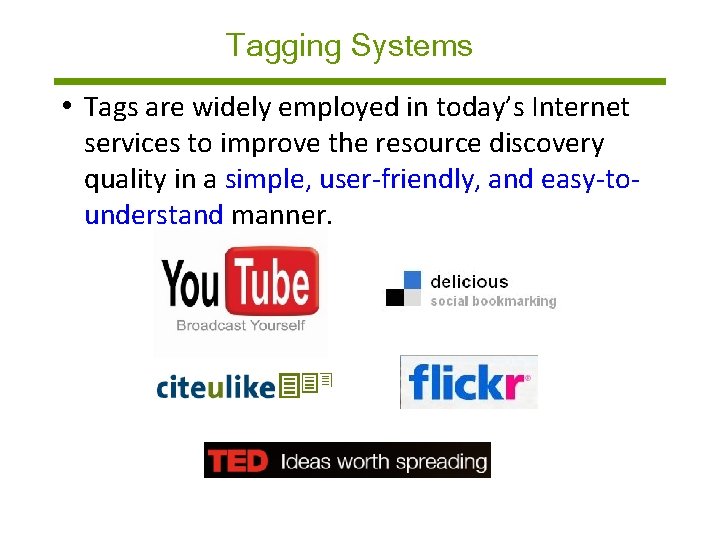 Tagging Systems

• Tags are widely employed in today's Internet services to improve the resource discovery quality in a simple, user-friendly, and easy-to-understand manner.

YouTube
Broadcast Yourself

delicious
social bookmarking

citeulike

flickr

TED Ideas worth spreading